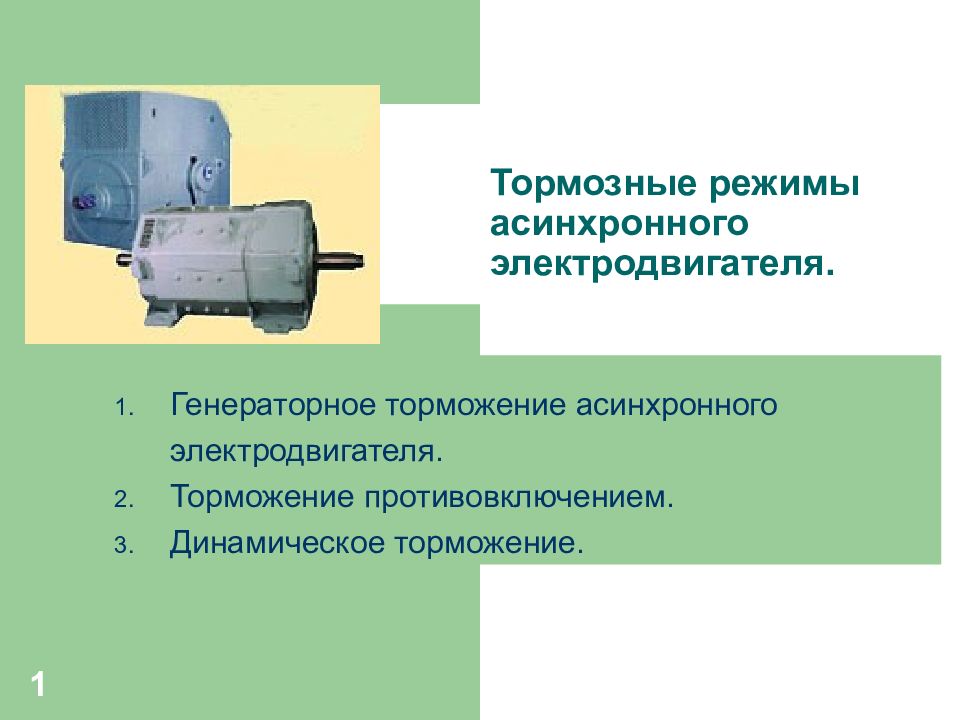 Тормозные режимы асинхронного электродвигателя.

1. Генераторное торможение асинхронного электродвигателя.
2. Торможение противовключением.
3. Динамическое торможение.

1